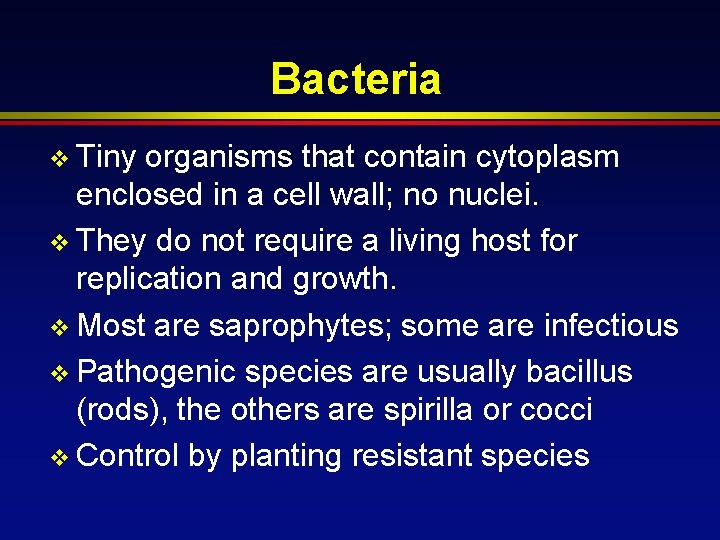 Bacteria

❖ Tiny organisms that contain cytoplasm enclosed in a cell wall; no nuclei.

❖ They do not require a living host for replication and growth.

❖ Most are saprophytes; some are infectious

❖ Pathogenic species are usually bacillus (rods), the others are spirilla or cocci

❖ Control by planting resistant species